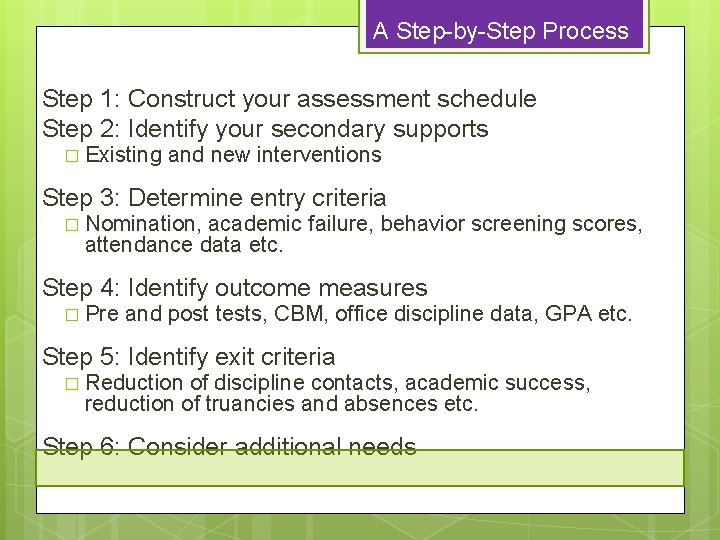 A Step-by-Step Process

Step 1: Construct your assessment schedule

Step 2: Identify your secondary supports

□ Existing and new interventions

Step 3: Determine entry criteria

□ Nomination, academic failure, behavior screening scores, attendance data etc.

Step 4: Identify outcome measures

□ Pre and post tests, CBM, office discipline data, GPA etc.

Step 5: Identify exit criteria

□ Reduction of discipline contacts, academic success, reduction of truancies and absences etc.

Step 6: Consider additional needs